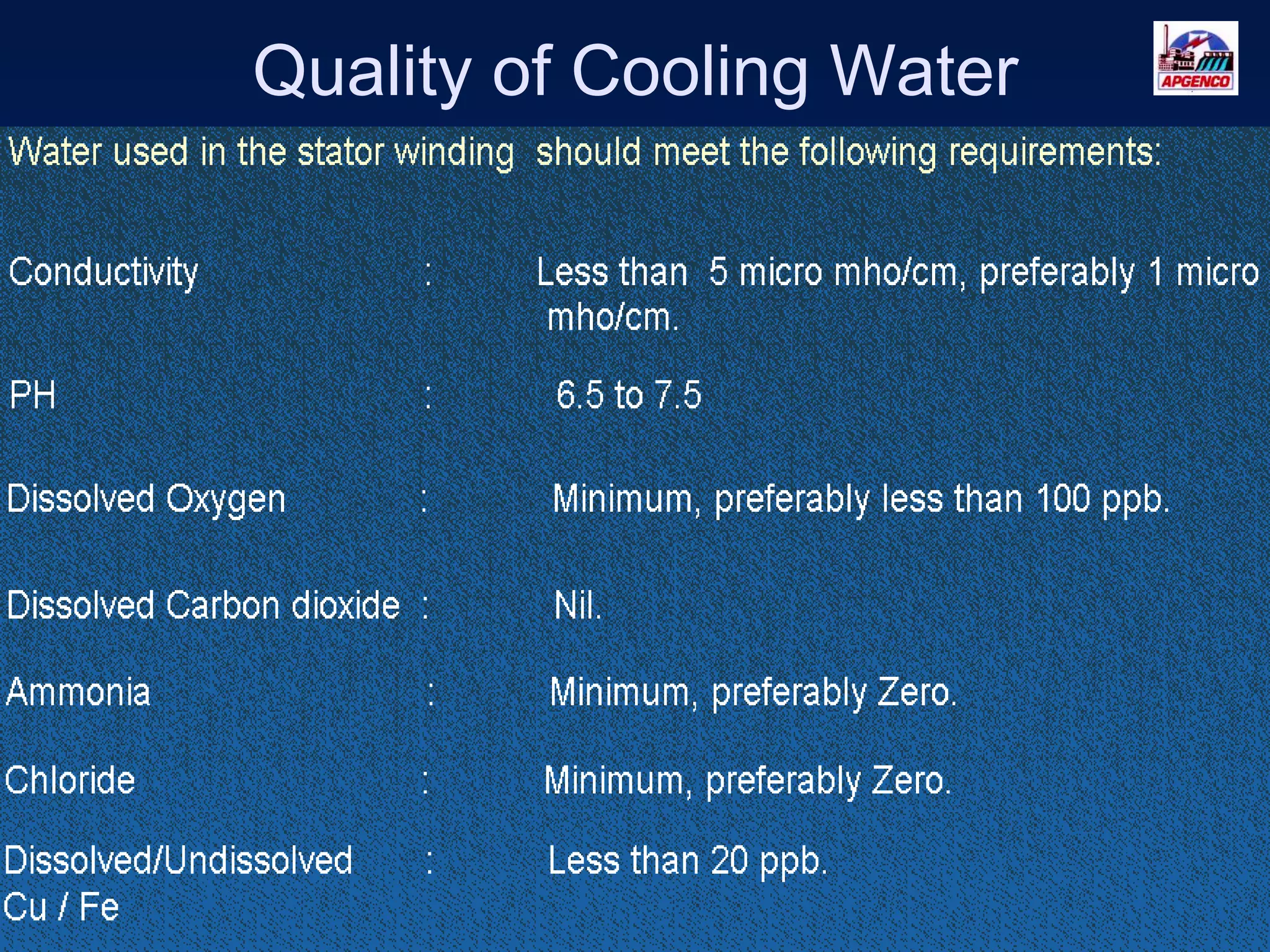 Quality of Cooling Water

APGENCO

Water used in the stator winding should meet the following requirements:

Conductivity : Less than 5 micro mho/cm, preferably 1 micro mho/cm.

PH : 6.5 to 7.5

Dissolved Oxygen : Minimum, preferably less than 100 ppb.

Dissolved Carbon dioxide : Nil.

Ammonia : Minimum, preferably Zero.

Chloride : Minimum, preferably Zero.

Dissolved/Undissolved Cu / Fe : Less than 20 ppb.